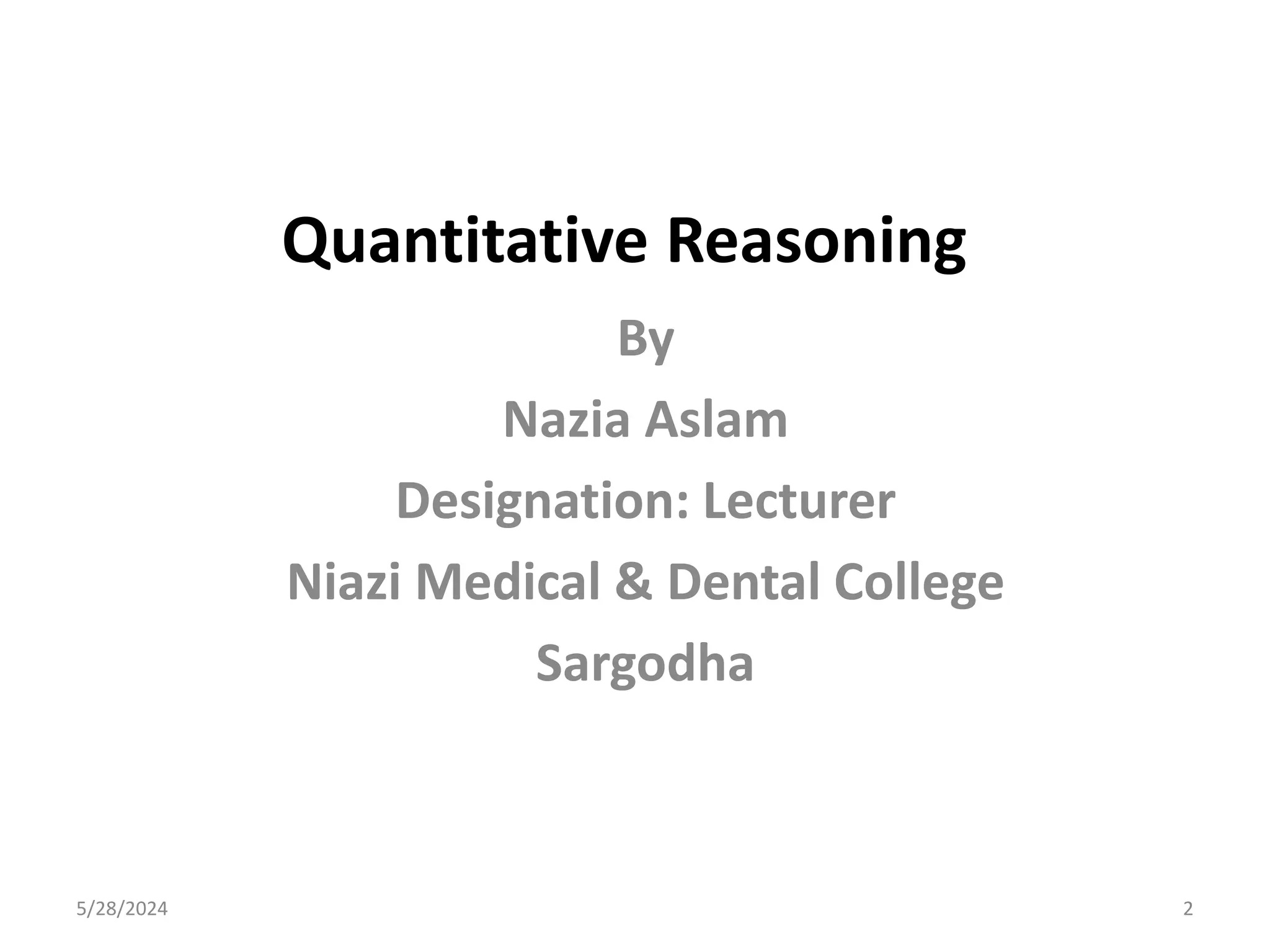 Quantitative Reasoning

By

Nazia Aslam

Designation: Lecturer

Niazi Medical & Dental College

Sargodha

5/28/2024

2